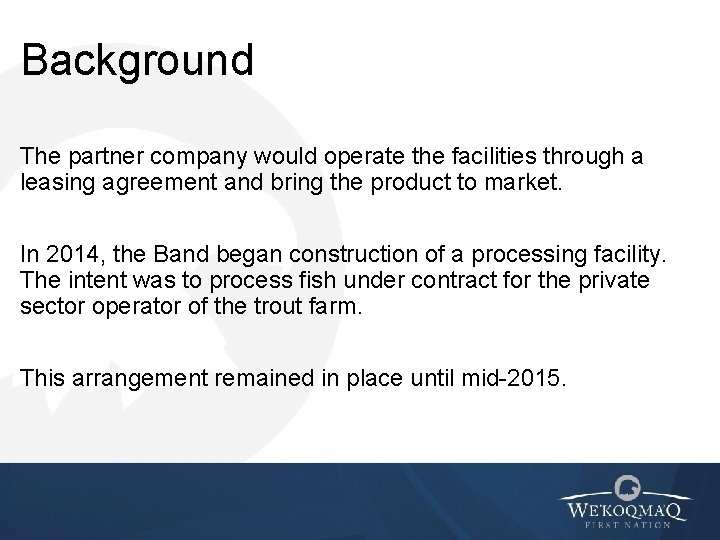 Background

The partner company would operate the facilities through a leasing agreement and bring the product to market.

In 2014, the Band began construction of a processing facility. The intent was to process fish under contract for the private sector operator of the trout farm.

This arrangement remained in place until mid-2015.

WE'KOQMA'Q
FIRST NATION